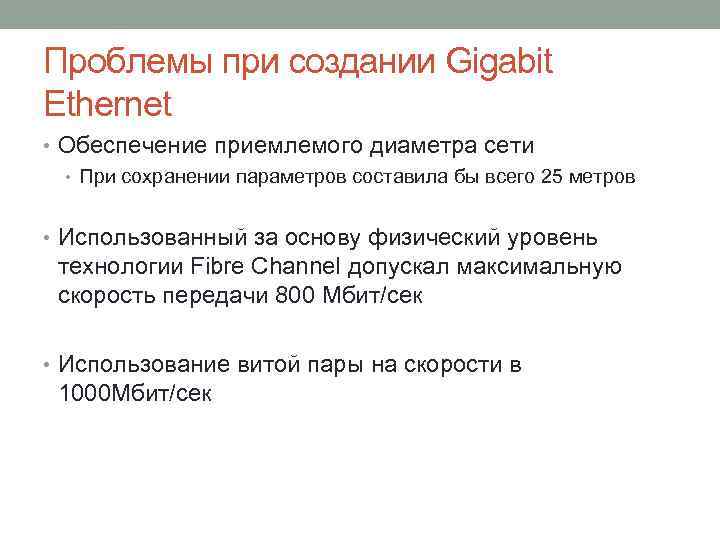 Проблемы при создании Gigabit Ethernet

• Обеспечение приемлемого диаметра сети
  • При сохранении параметров составила бы всего 25 метров

• Использованный за основу физический уровень технологии Fibre Channel допускал максимальную скорость передачи 800 Мбит/сек

• Использование витой пары на скорости в 1000Мбит/сек